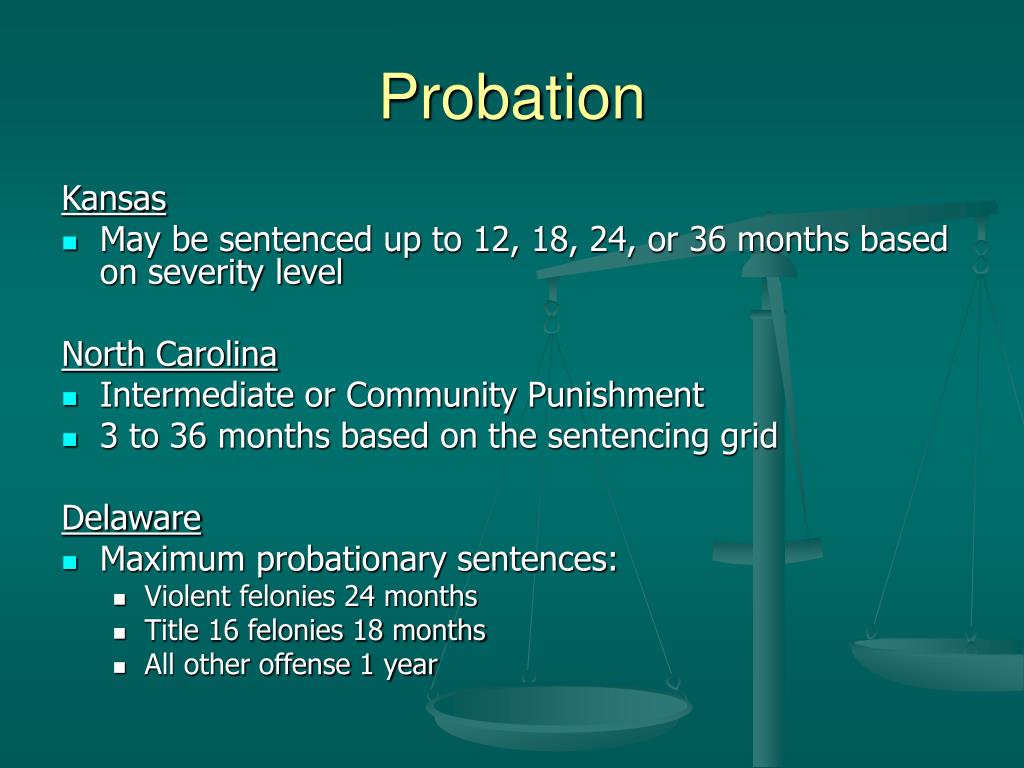 Probation

Kansas
- May be sentenced up to 12, 18, 24, or 36 months based on severity level

North Carolina
- Intermediate or Community Punishment
- 3 to 36 months based on the sentencing grid

Delaware
- Maximum probationary sentences:
  - Violent felonies 24 months
  - Title 16 felonies 18 months
  - All other offense 1 year